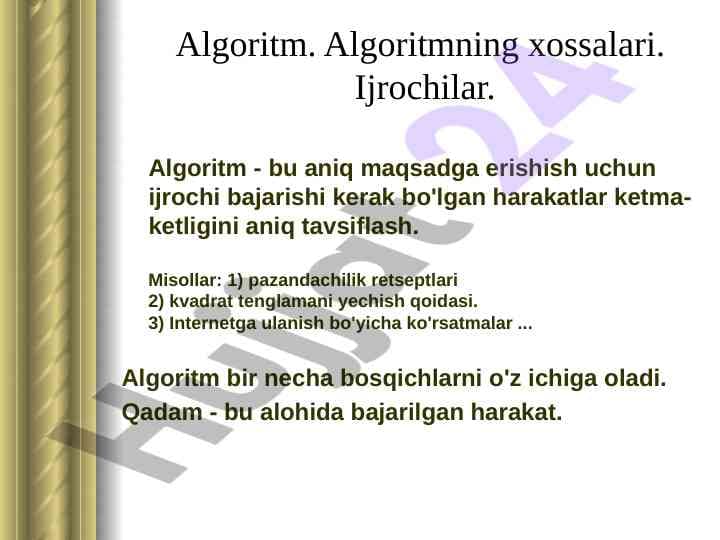 Algoritm. Algoritmning xossalari. Ijrochilar.

Algoritm - bu aniq maqsadga erishish uchun ijrochi bajarishi kerak bo'lgan harakatlar ketma-ketligini aniq tavsiflash.

Misollar: 1) pazandachilik retseptlari
2) kvadrat tenglamani yechish qoidasi.
3) Internetga ulanish bo'yicha ko'rsatmalar ...

Algoritm bir necha bosqichlarni o'z ichiga oladi.
Qadam - bu alohida bajarilgan harakat.

Hujjat24